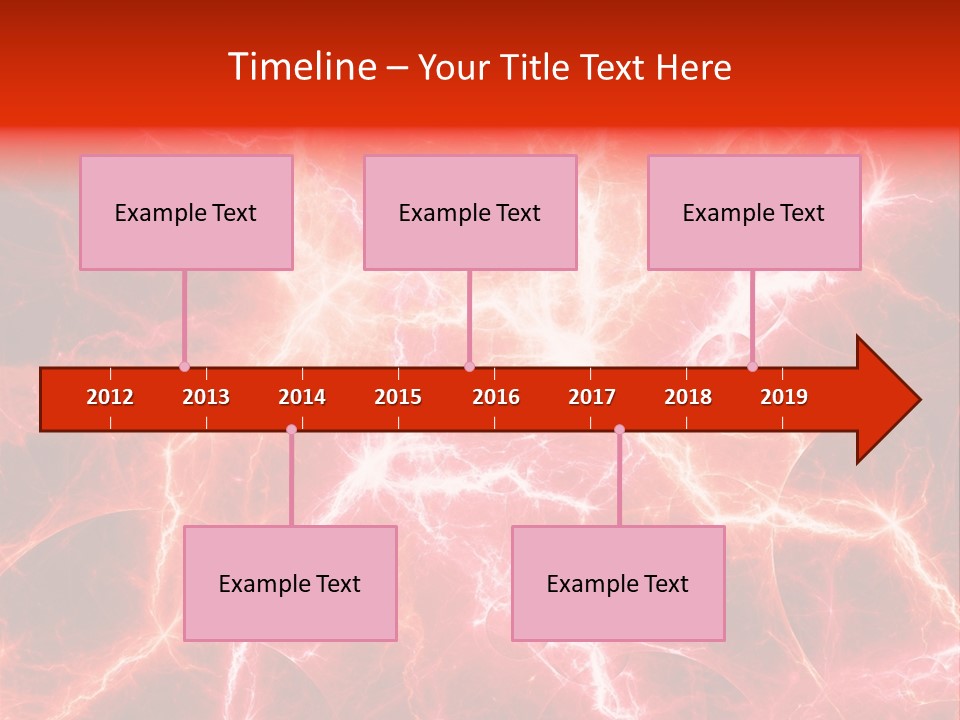 Timeline – Your Title Text Here

Example Text

Example Text

Example Text

2012 2013 2014 2015 2016 2017 2018 2019

Example Text

Example Text